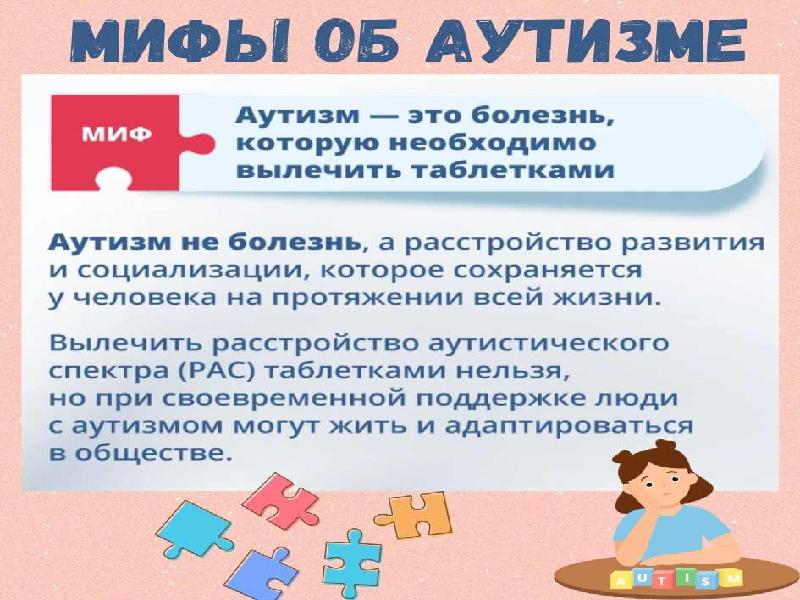 МИФЫ ОБ АУТИЗМЕ

МИФ

Аутизм — это болезнь, которую необходимо вылечить таблетками

Аутизм не болезнь, а расстройство развития и социализации, которое сохраняется у человека на протяжении всей жизни.

Вылечить расстройство аутистического спектра (РАС) таблетками нельзя, но при своевременной поддержке люди с аутизмом могут жить и адаптироваться в обществе.

AUTISM